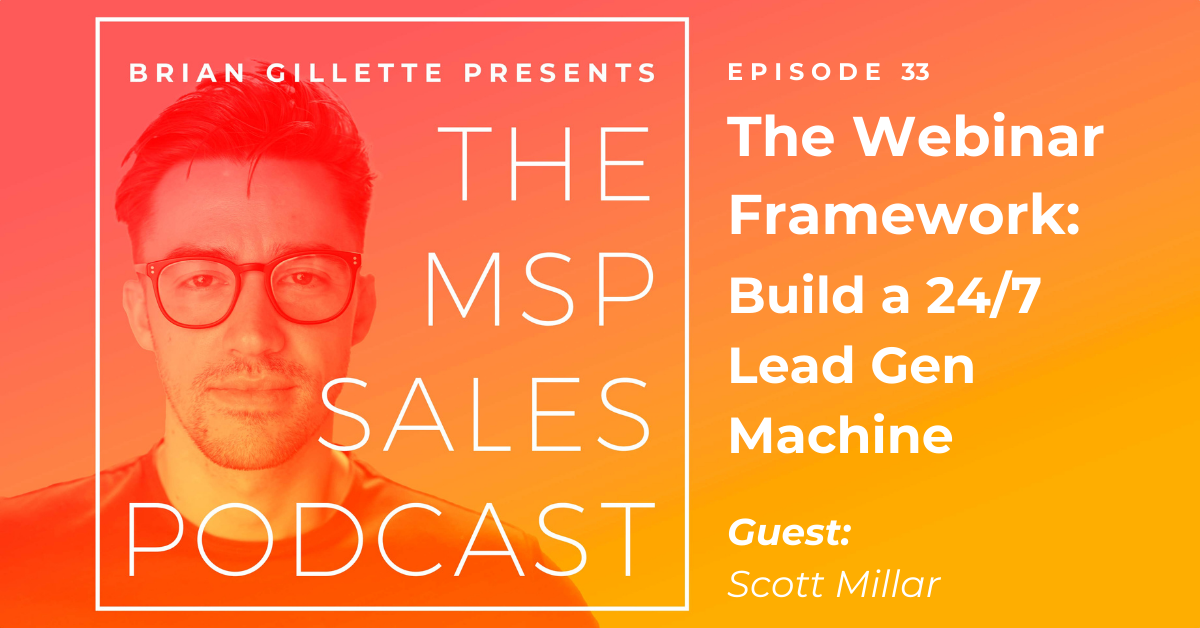 BRIAN GILLETTE PRESENTS

THE MSP SALES PODCAST

EPISODE 33

The Webinar Framework: Build a 24/7 Lead Gen Machine

Guest:
Scott Millar